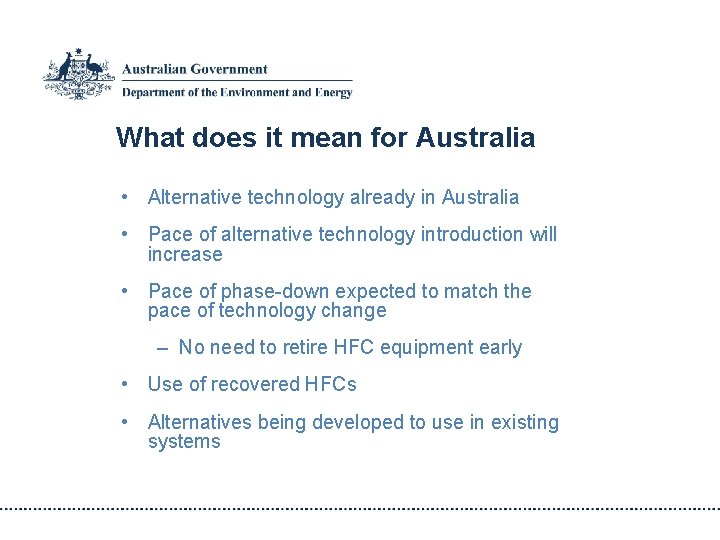 Australian Government
Department of the Environment and Energy

What does it mean for Australia

• Alternative technology already in Australia

• Pace of alternative technology introduction will increase

• Pace of phase-down expected to match the pace of technology change

– No need to retire HFC equipment early

• Use of recovered HFCs

• Alternatives being developed to use in existing systems